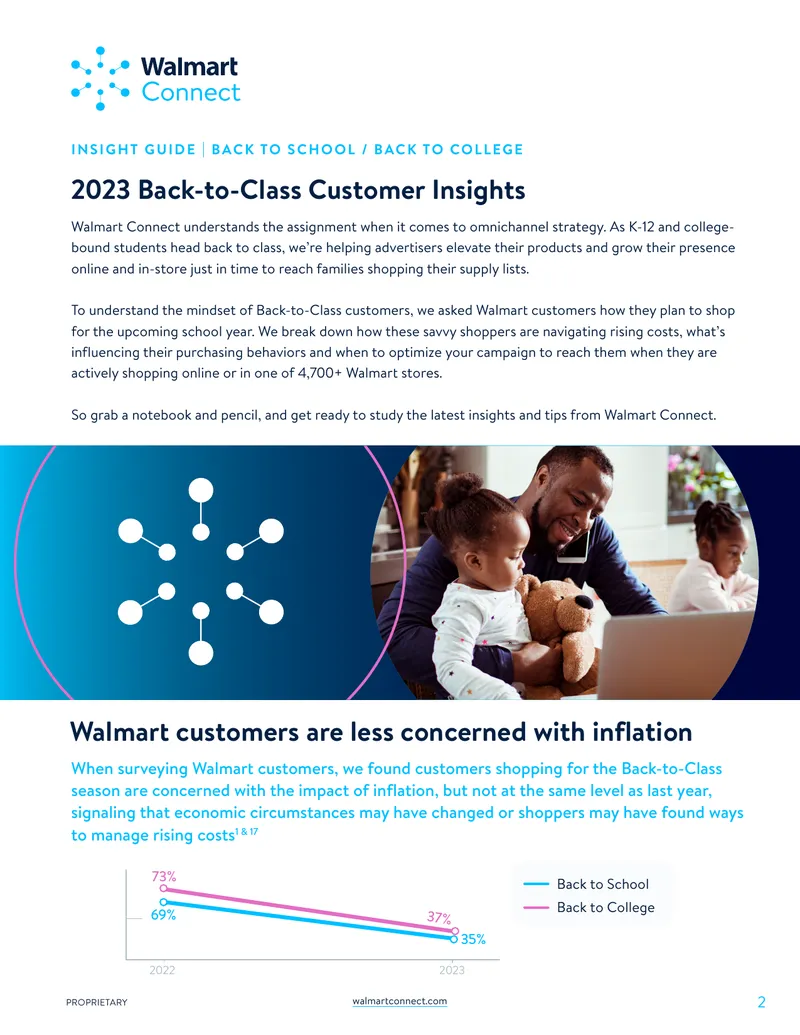 Walmart Connect

INSIGHT GUIDE | BACK TO SCHOOL / BACK TO COLLEGE

2023 Back-to-Class Customer Insights

Walmart Connect understands the assignment when it comes to omnichannel strategy. As K-12 and college-bound students head back to class, we're helping advertisers elevate their products and grow their presence online and in-store just in time to reach families shopping their supply lists.

To understand the mindset of Back-to-Class customers, we asked Walmart customers how they plan to shop for the upcoming school year. We break down how these savvy shoppers are navigating rising costs, what's influencing their purchasing behaviors and when to optimize your campaign to reach them when they are actively shopping online or in one of 4,700+ Walmart stores.

So grab a notebook and pencil, and get ready to study the latest insights and tips from Walmart Connect.

Walmart customers are less concerned with inflation

When surveying Walmart customers, we found customers shopping for the Back-to-Class season are concerned with the impact of inflation, but not at the same level as last year, signaling that economic circumstances may have changed or shoppers may have found ways to manage rising costs$^{1 \& 17}$

73%
69%
37%
35%
2022
2023

Back to School
Back to College

PROPRIETARY
walmartconnect.com
2